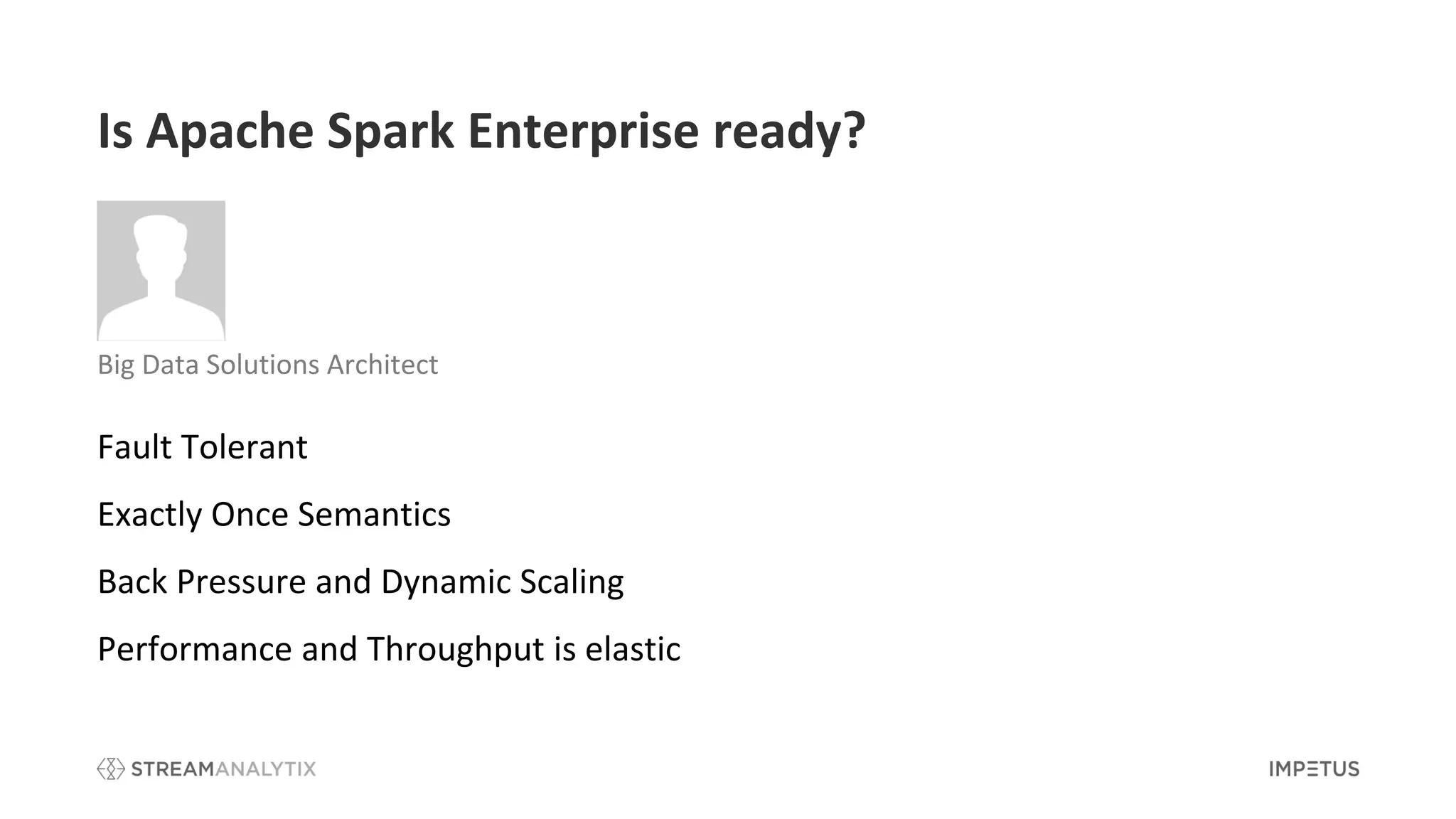 Is Apache Spark Enterprise ready?

Big Data Solutions Architect

Fault Tolerant

Exactly Once Semantics

Back Pressure and Dynamic Scaling

Performance and Throughput is elastic

STREAMANALYTIX

IMPETUS